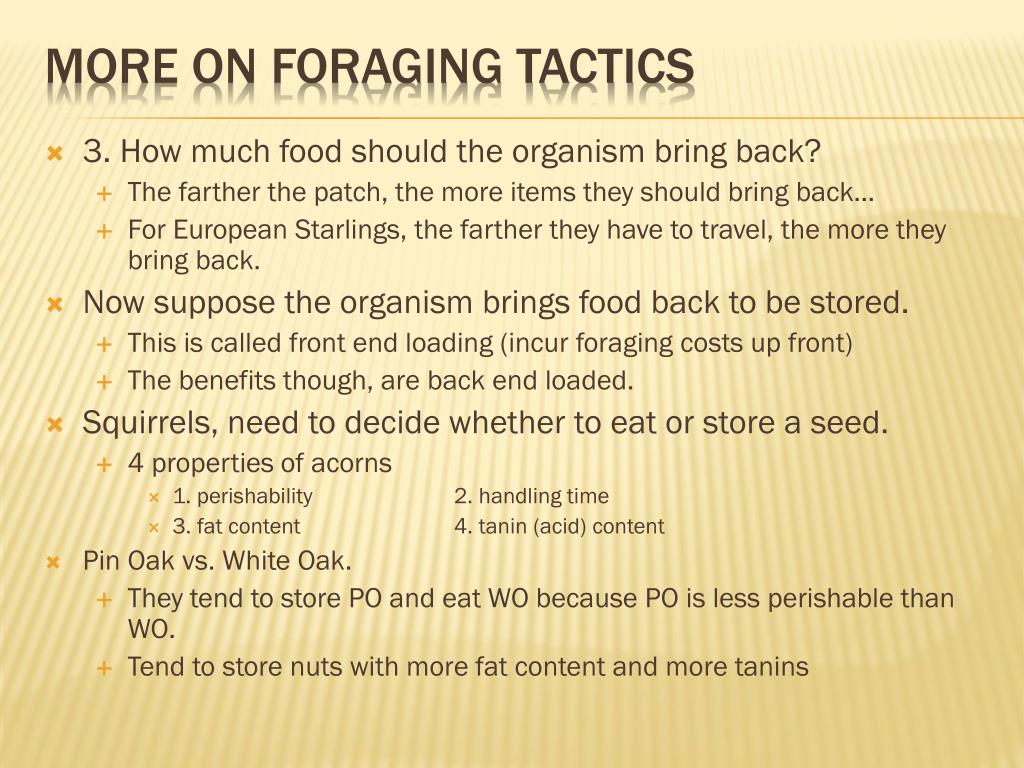 MORE ON FORAGING TACTICS

3. How much food should the organism bring back?

The farther the patch, the more items they should bring back…

For European Starlings, the farther they have to travel, the more they bring back.

Now suppose the organism brings food back to be stored.

This is called front end loading (incur foraging costs up front)

The benefits though, are back end loaded.

Squirrels, need to decide whether to eat or store a seed.

4 properties of acorns

1. perishability

2. handling time

3. fat content

4. tanin (acid) content

Pin Oak vs. White Oak.

They tend to store PO and eat WO because PO is less perishable than WO.

Tend to store nuts with more fat content and more tanins